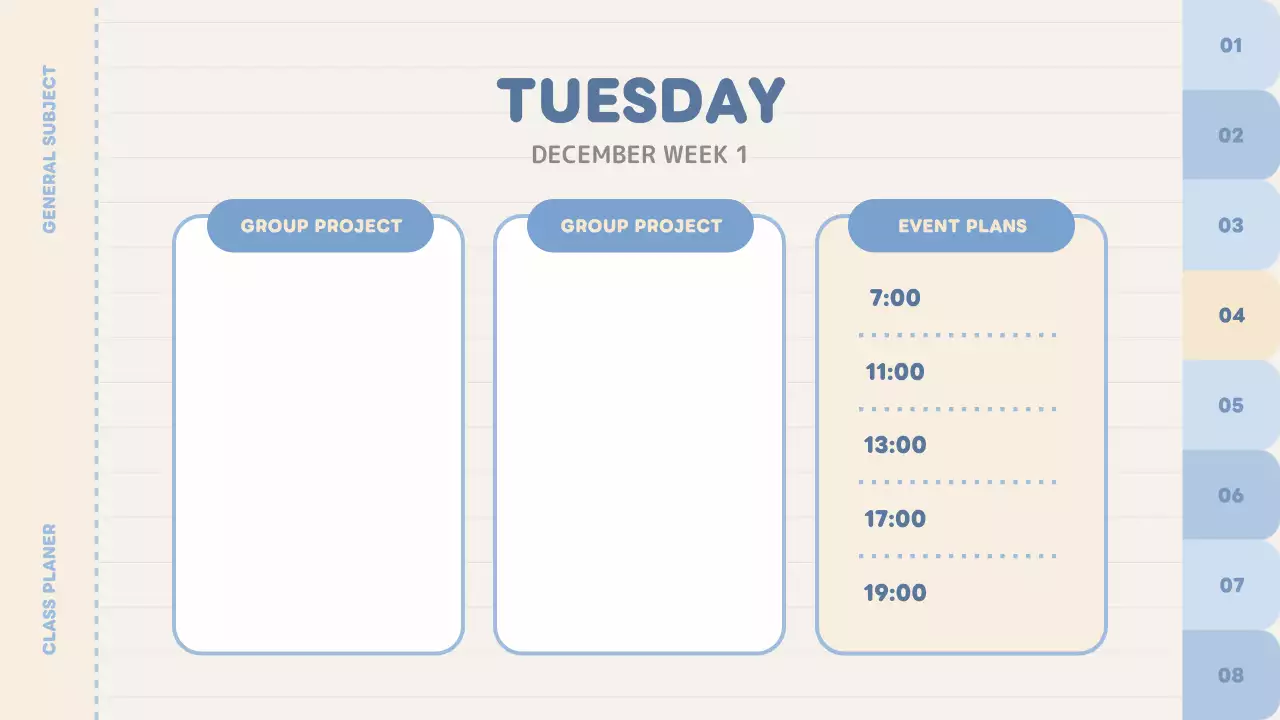 GENERAL SUBJECT

CLASS PLANER

TUESDAY

DECEMBER WEEK 1

GROUP PROJECT

GROUP PROJECT

EVENT PLANS

7:00

11:00

13:00

17:00

19:00

01

02

03

04

05

06

07

08